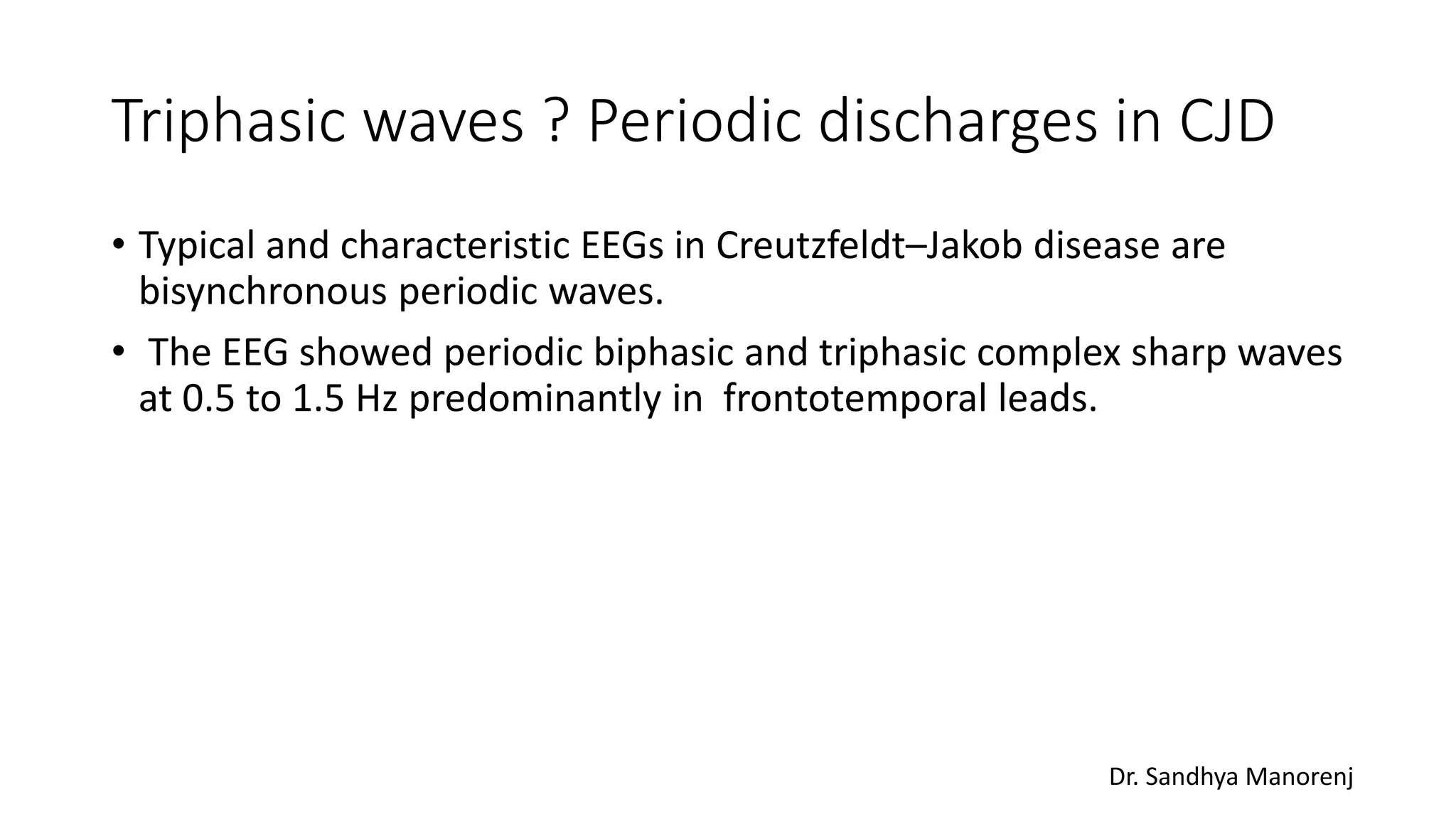 Triphasic waves ? Periodic discharges in CJD

• Typical and characteristic EEGs in Creutzfeldt–Jakob disease are bisynchronous periodic waves.

• The EEG showed periodic biphasic and triphasic complex sharp waves at 0.5 to 1.5 Hz predominantly in frontotemporal leads.

Dr. Sandhya Manorenj